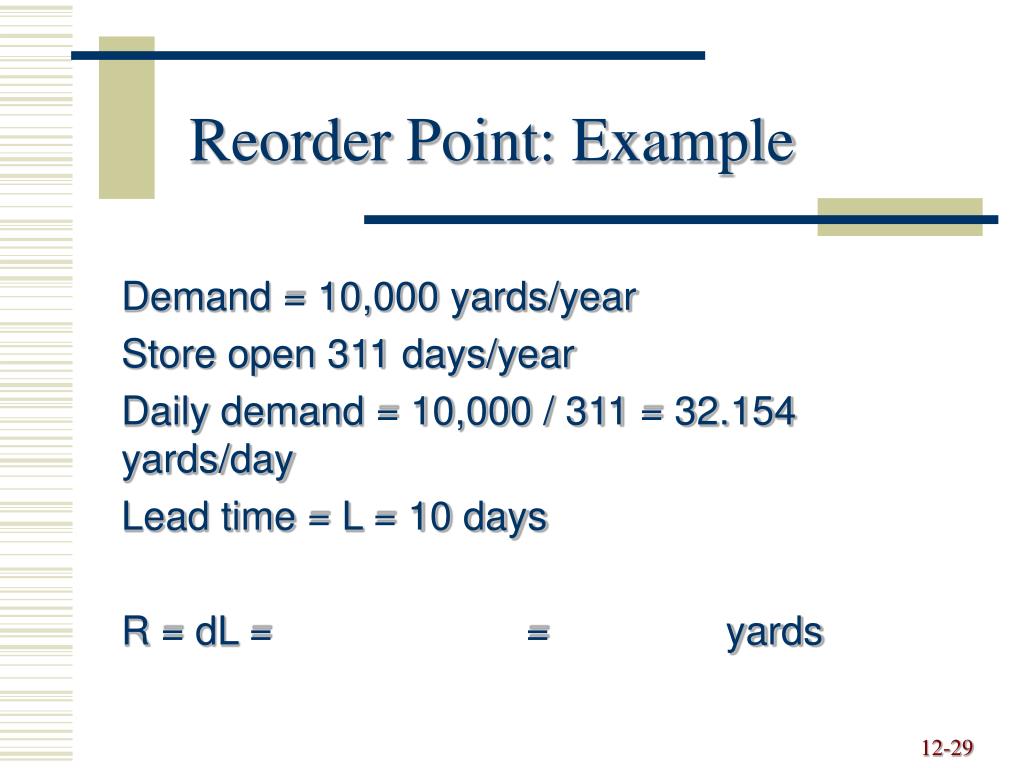 Reorder Point: Example

Demand = 10,000 yards/year

Store open 311 days/year

Daily demand = 10,000 / 311 = 32.154 yards/day

Lead time = L = 10 days

R = dL = = yards

12-29